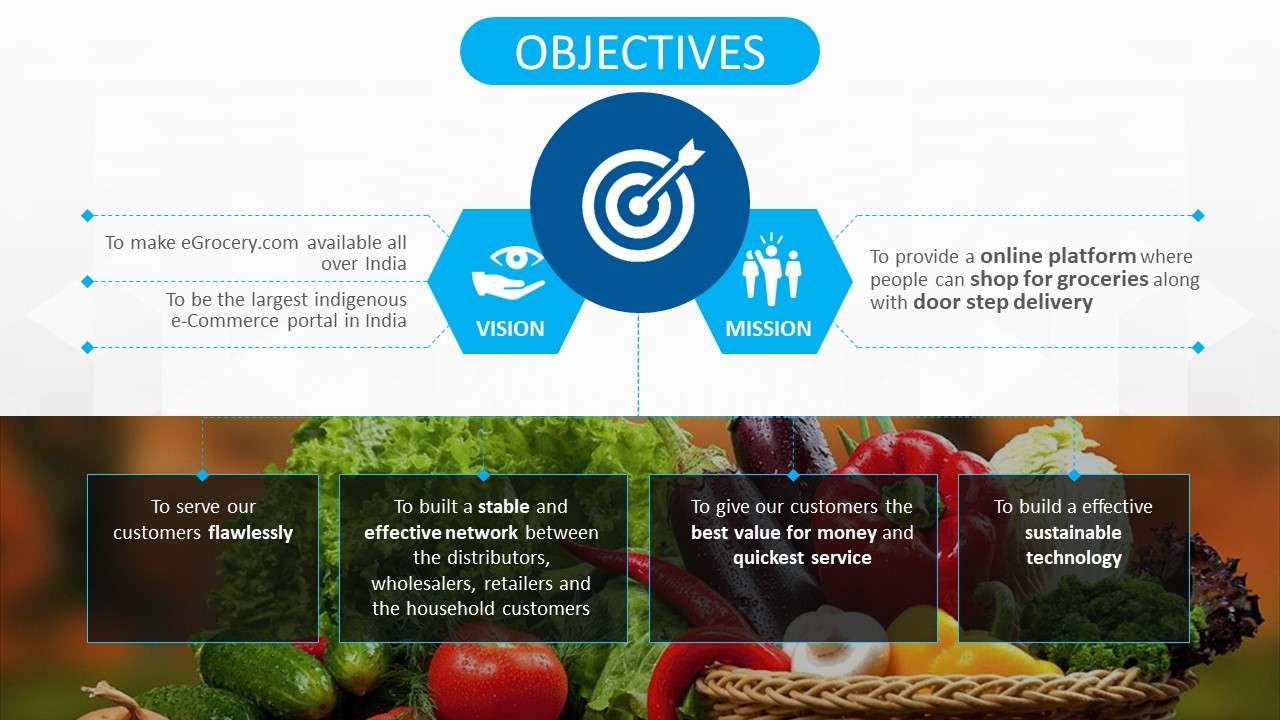 OBJECTIVES

To make eGrocery.com available all over India

To be the largest indigenous e-Commerce portal in India

VISION

MISSION

To provide a online platform where people can shop for groceries along with door step delivery

To serve our customers flawlessly

To built a stable and effective network between the distributors, wholesalers, retailers and the household customers

To give our customers the best value for money and quickest service

To build a effective sustainable technology